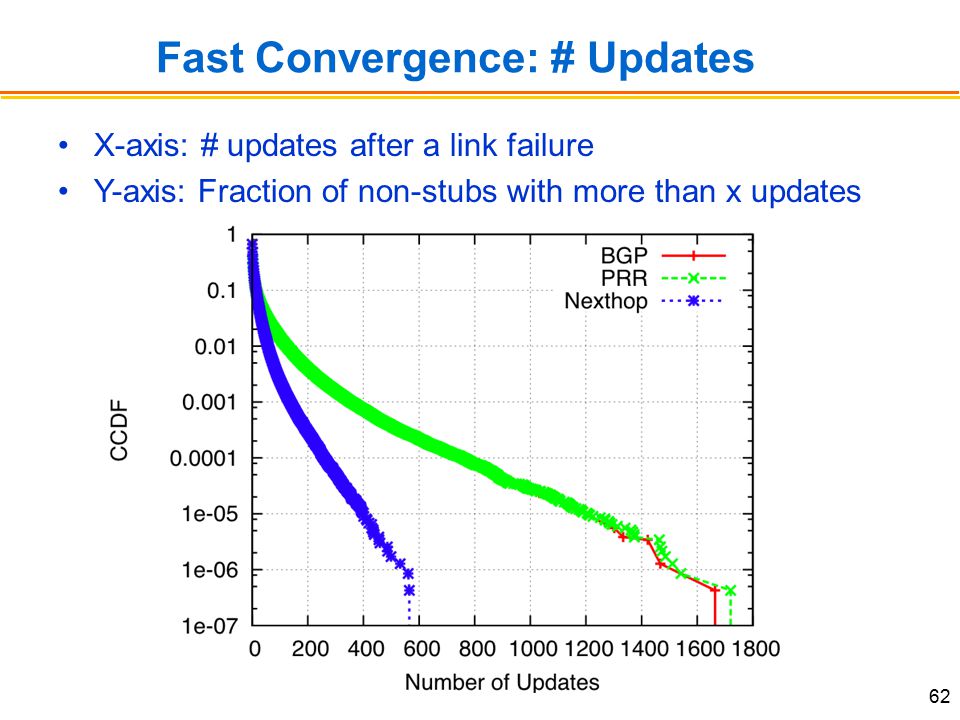 Fast Convergence: # Updates

• X-axis: # updates after a link failure
• Y-axis: Fraction of non-stubs with more than x updates

BGP
PRR
Nexthop

CCDF

1
0.1
0.01
0.001
0.0001
1e-05
1e-06
1e-07

0 200 400 600 800 1000 1200 1400 1600 1800

Number of Updates

62